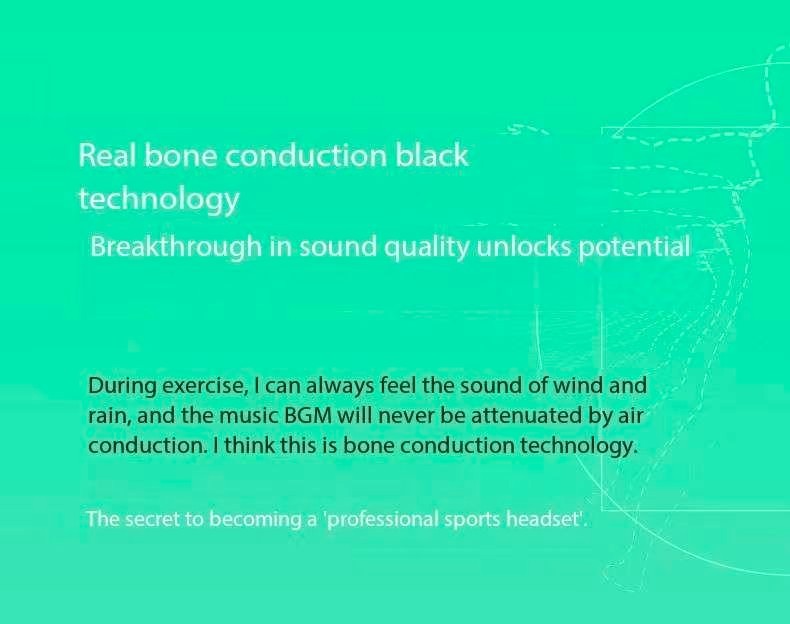 Real bone conduction black technology

Breakthrough in sound quality unlocks potential

During exercise, I can always feel the sound of wind and rain, and the music BGM will never be attenuated by air conduction. I think this is bone conduction technology.

The secret to becoming a 'professional sports headset'.